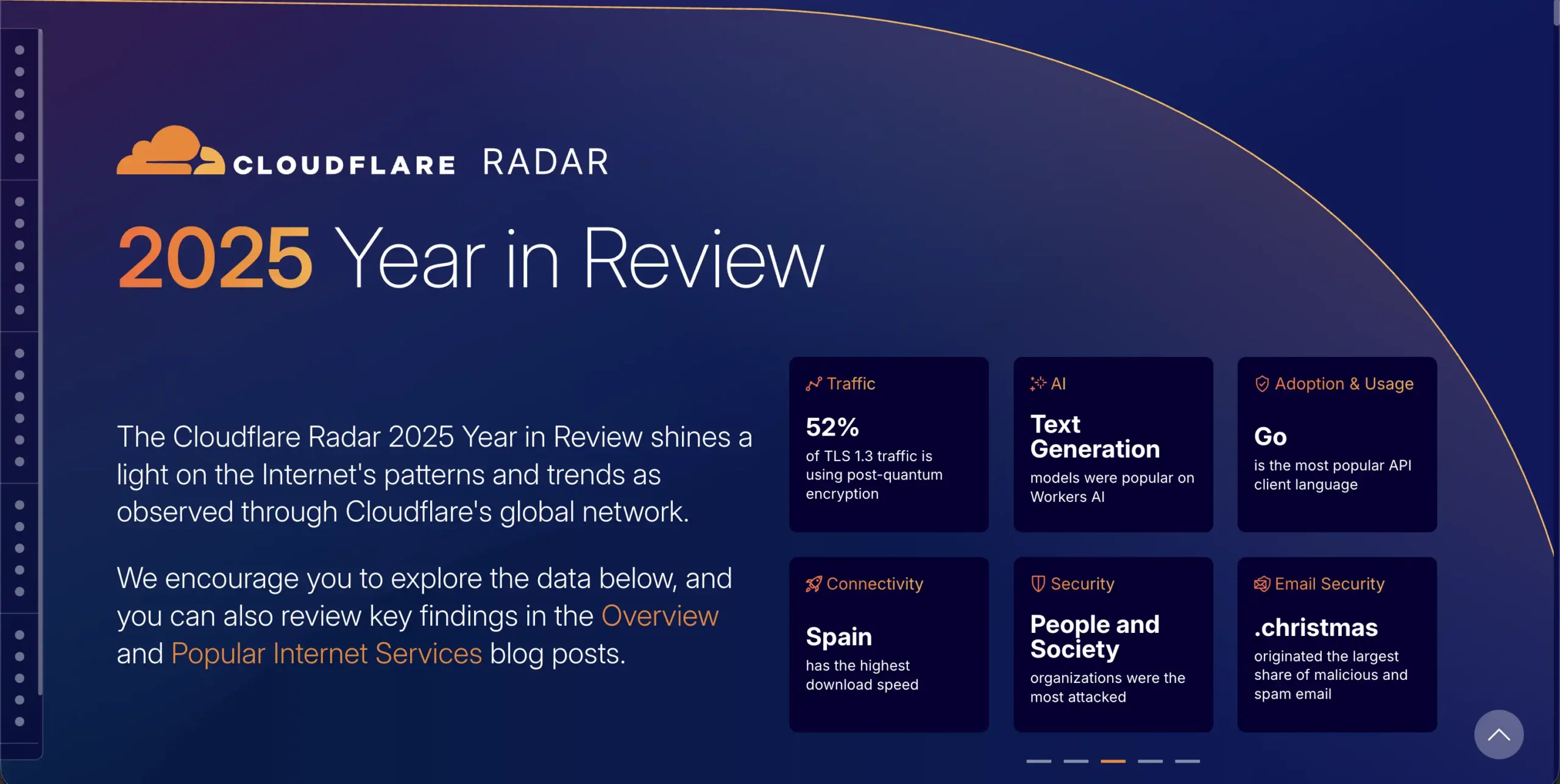 CLOUDFLARE RADAR

2025 Year in Review

The Cloudflare Radar 2025 Year in Review shines a light on the Internet's patterns and trends as observed through Cloudflare's global network.

We encourage you to explore the data below, and you can also review key findings in the Overview and Popular Internet Services blog posts.

Traffic
52%
of TLS 1.3 traffic is using post-quantum encryption

AI
Text Generation
models were popular on Workers AI

Adoption & Usage
Go
is the most popular API client language

Connectivity
Spain
has the highest download speed

Security
People and Society
organizations were the most attacked

Email Security
.christmas
originated the largest share of malicious and spam email